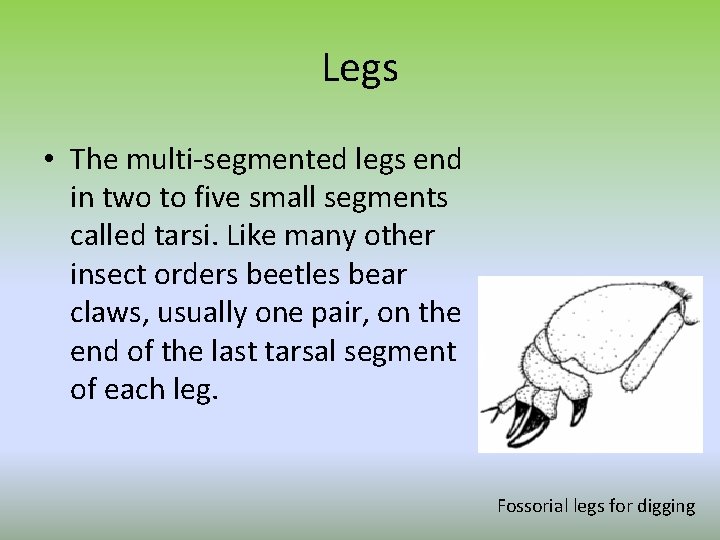 Legs

• The multi-segmented legs end in two to five small segments called tarsi. Like many other insect orders beetles bear claws, usually one pair, on the end of the last tarsal segment of each leg.

Fossorial legs for digging